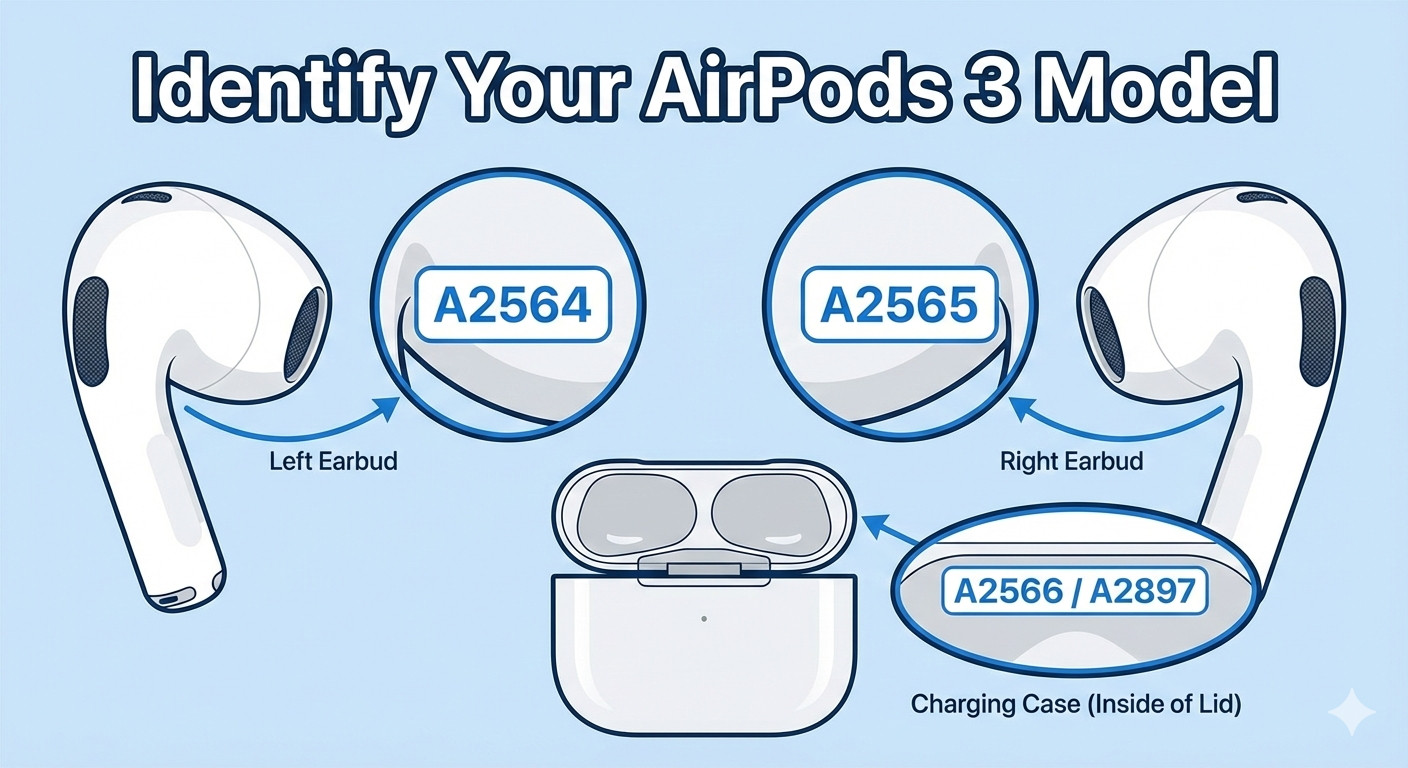 Identify Your AirPods 3 Model

A2564

Left Earbud

A2565

Right Earbud

A2566 / A2897

Charging Case (Inside of Lid)